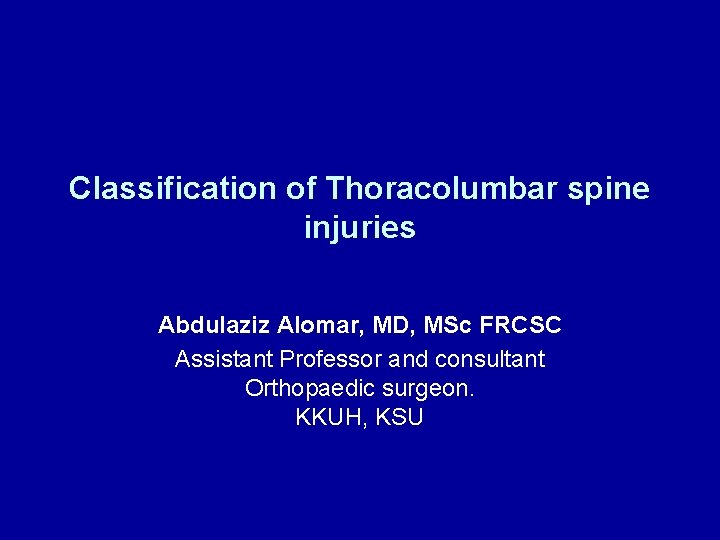 Classification of Thoracolumbar spine injuries

Abdulaziz Alomar, MD, MSc FRCSC
Assistant Professor and consultant Orthopaedic surgeon.
KKUH, KSU